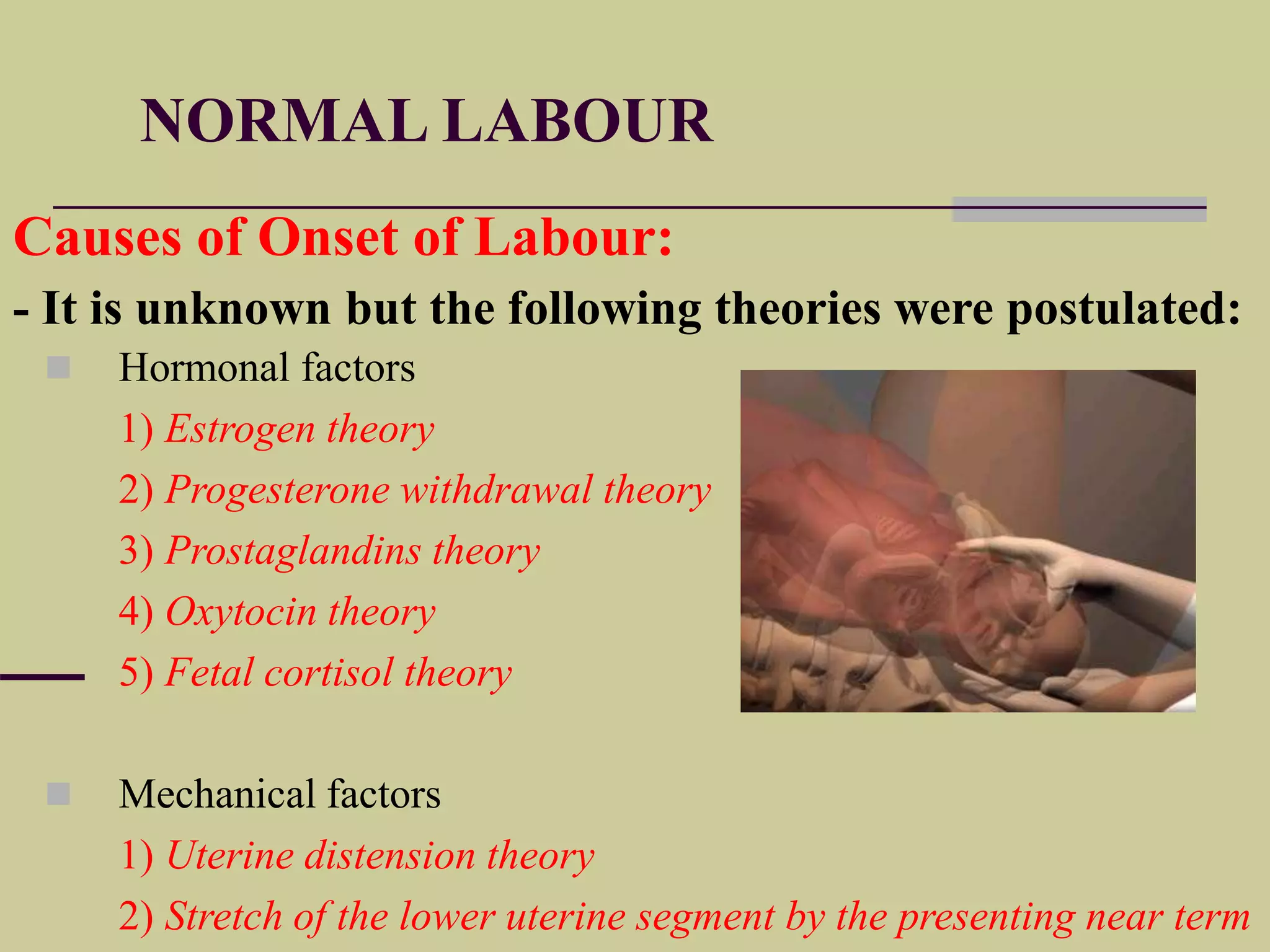 NORMAL LABOUR

Causes of Onset of Labour:

- It is unknown but the following theories were postulated:

Hormonal factors

1) Estrogen theory

2) Progesterone withdrawal theory

3) Prostaglandins theory

4) Oxytocin theory

5) Fetal cortisol theory

Mechanical factors

1) Uterine distension theory

2) Stretch of the lower uterine segment by the presenting near term